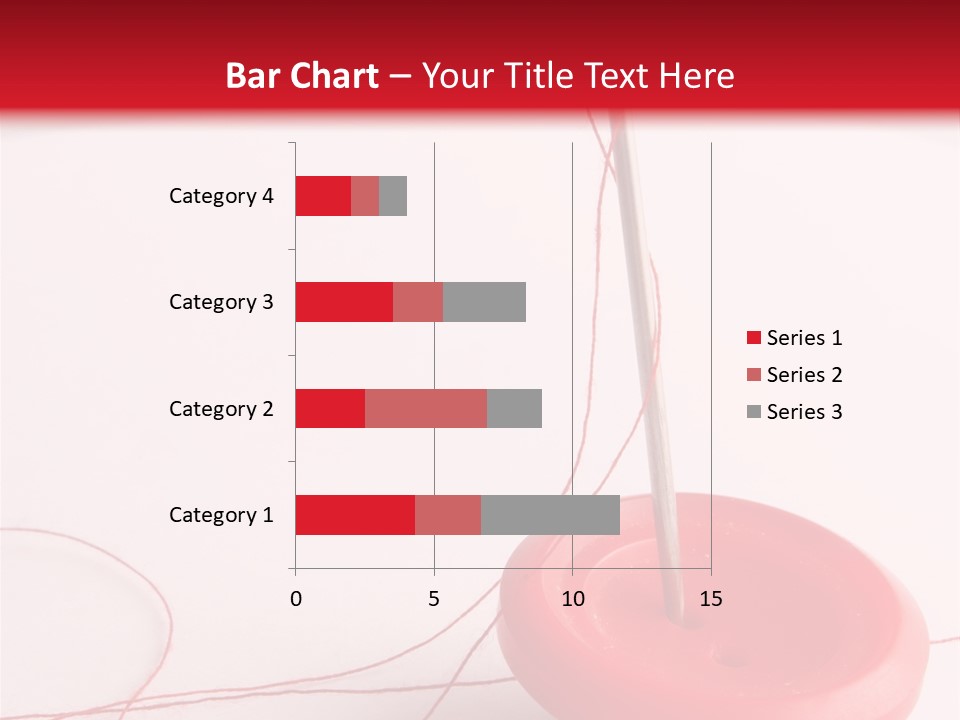 Bar Chart – Your Title Text Here

Category 4
Category 3
Category 2
Category 1

0
5
10
15

Series 1
Series 2
Series 3